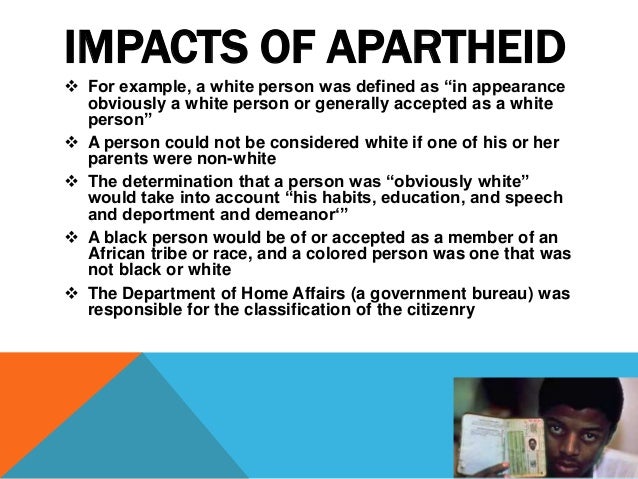 IMPACTS OF APARTHEID

❖ For example, a white person was defined as “in appearance obviously a white person or generally accepted as a white person”

❖ A person could not be considered white if one of his or her parents were non-white

❖ The determination that a person was “obviously white” would take into account “his habits, education, and speech and deportment and demeanor‘”

❖ A black person would be of or accepted as a member of an African tribe or race, and a colored person was one that was not black or white

❖ The Department of Home Affairs (a government bureau) was responsible for the classification of the citizenry